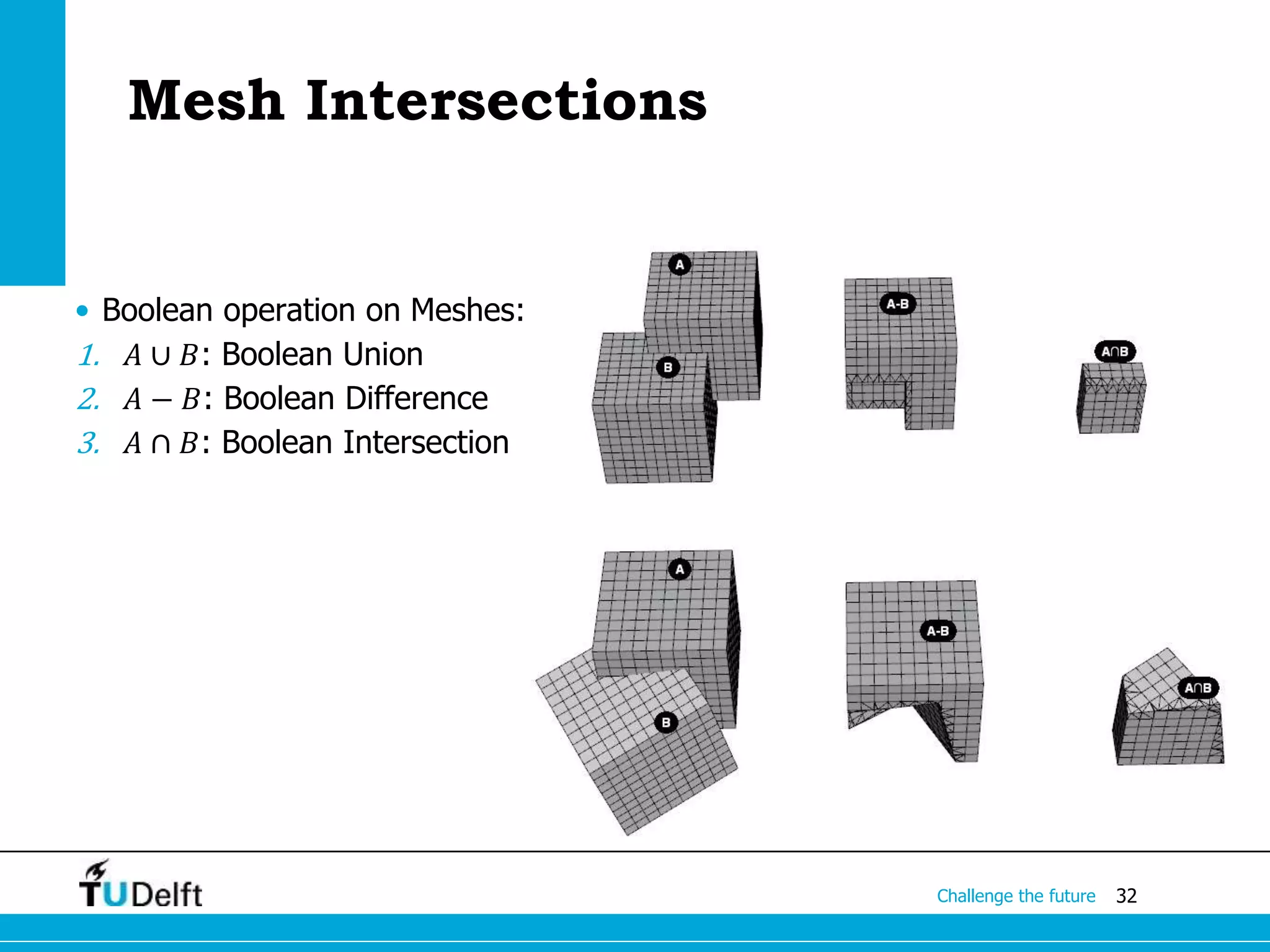 Mesh Intersections

• Boolean operation on Meshes:
1. $A \cup B$: Boolean Union
2. $A - B$: Boolean Difference
3. $A \cap B$: Boolean Intersection

A
B
A-B
A∩B

A
B
A-B
A∩B

TUDelft

Challenge the future 32